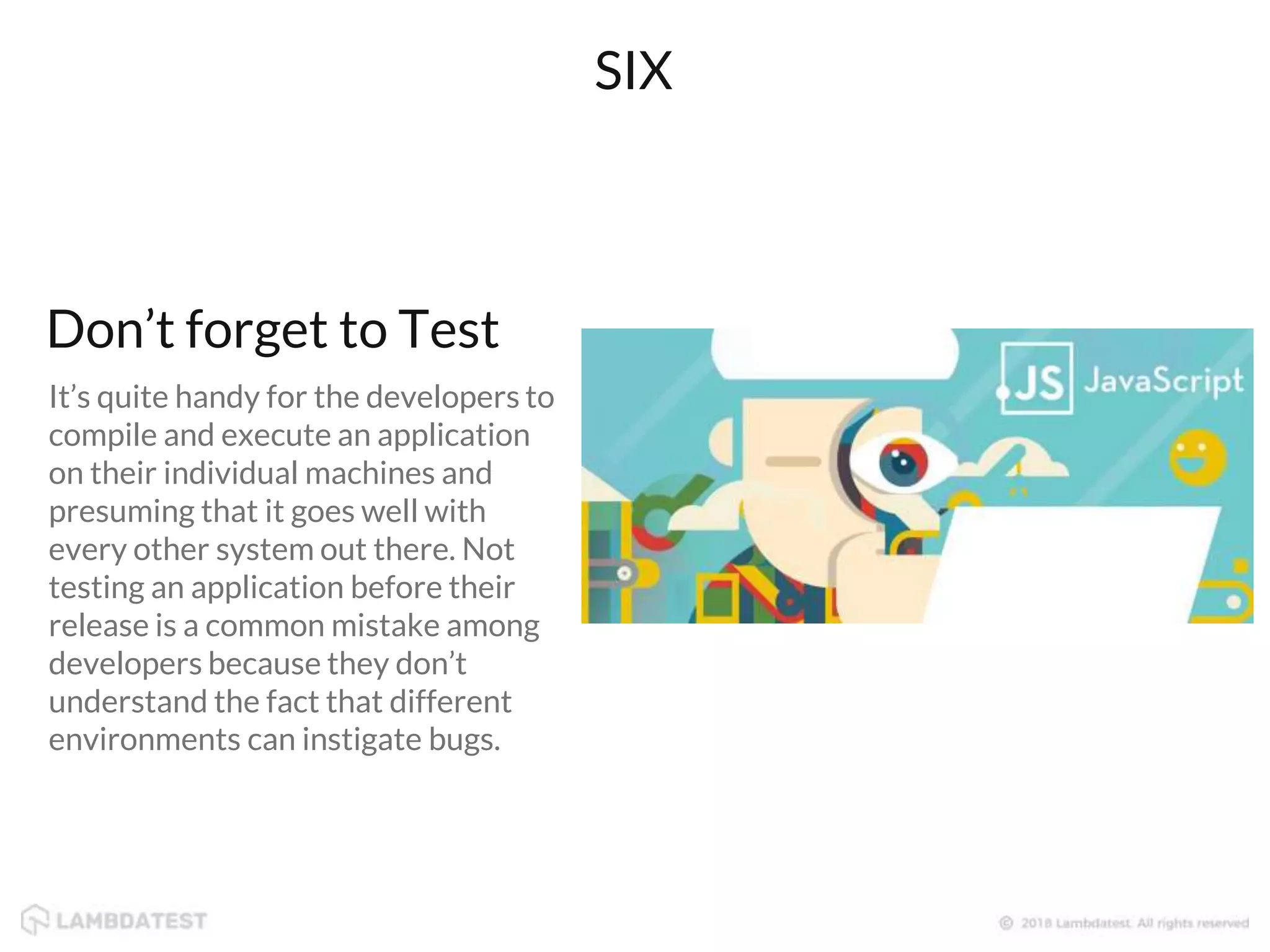 SIX

Don’t forget to Test

It’s quite handy for the developers to compile and execute an application on their individual machines and presuming that it goes well with every other system out there. Not testing an application before their release is a common mistake among developers because they don’t understand the fact that different environments can instigate bugs.

JS JavaScript

LAMBDATEST

© 2018 Lambdatest. All rights reserved